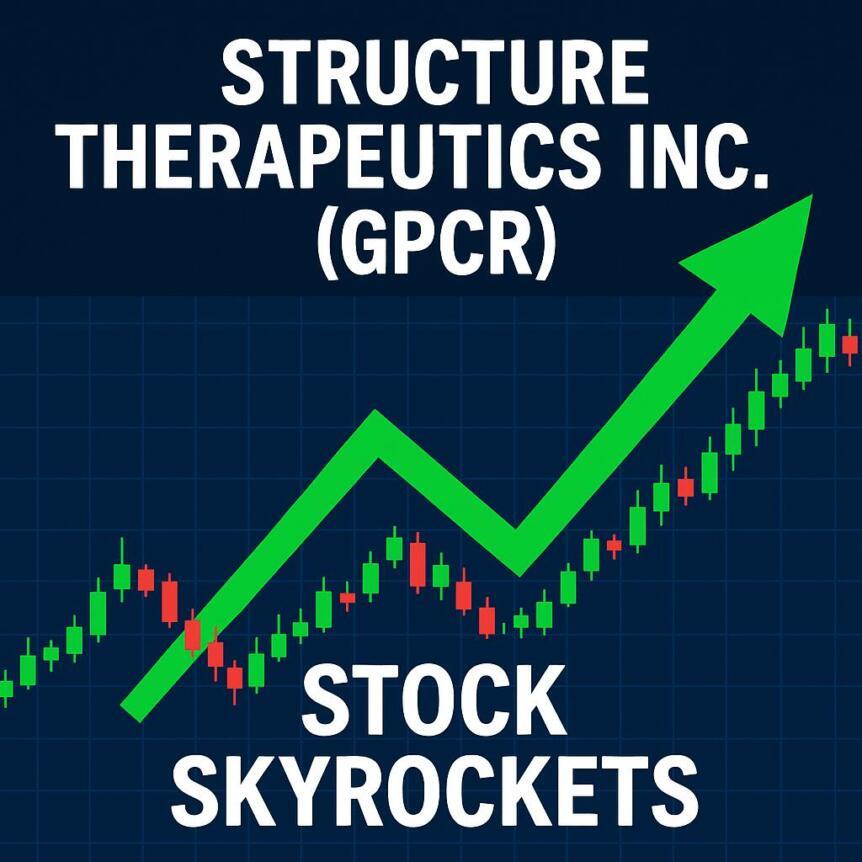 STRUCTURE THERAPEUTICS INC. (GPCR)

STOCK SKYROCKETS